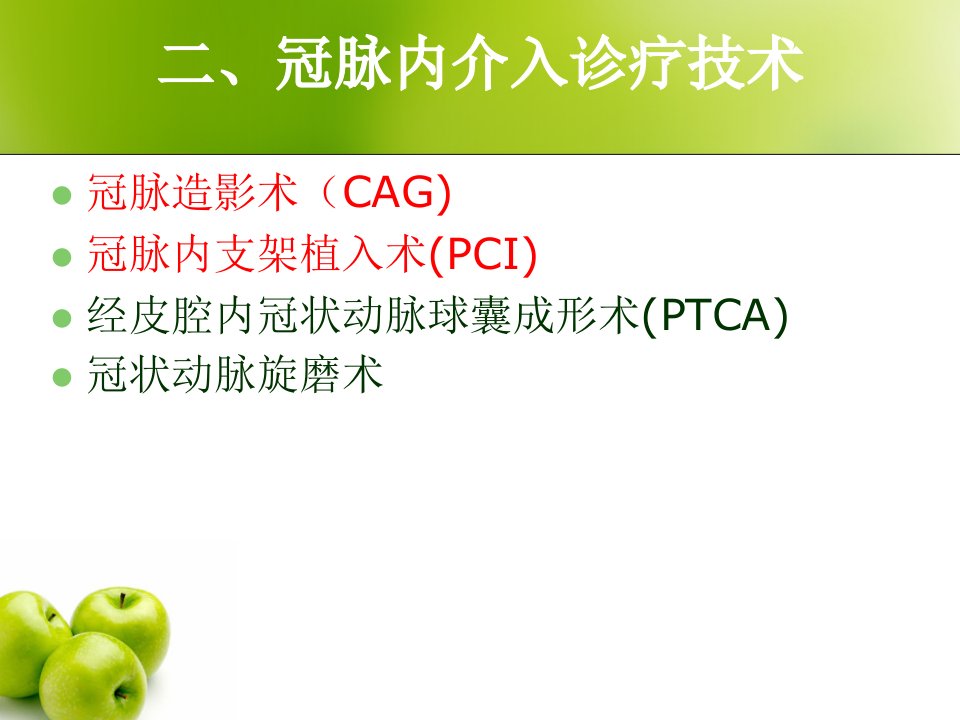 二、冠脉内介入诊疗技术

• 冠脉造影术（CAG)
• 冠脉内支架植入术(PCI)
• 经皮腔内冠状动脉球囊成形术(PTCA)
• 冠状动脉旋磨术